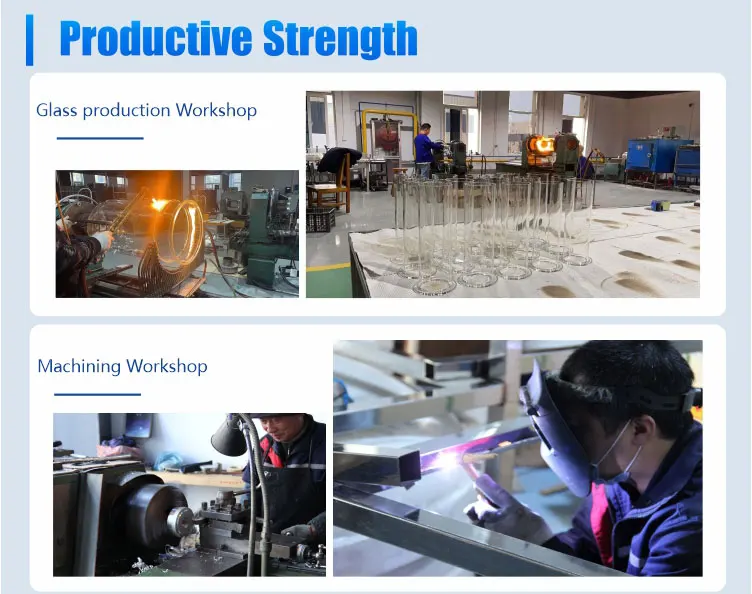 Productive Strength

Glass production Workshop

Machining Workshop